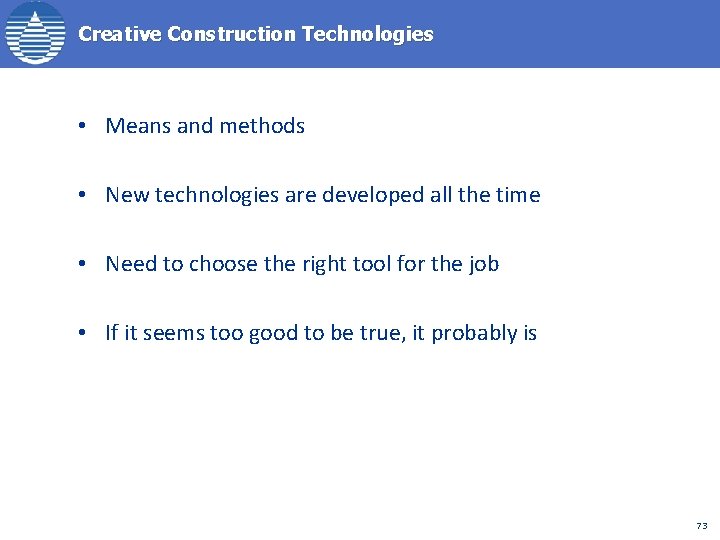 Creative Construction Technologies

• Means and methods

• New technologies are developed all the time

• Need to choose the right tool for the job

• If it seems too good to be true, it probably is

73